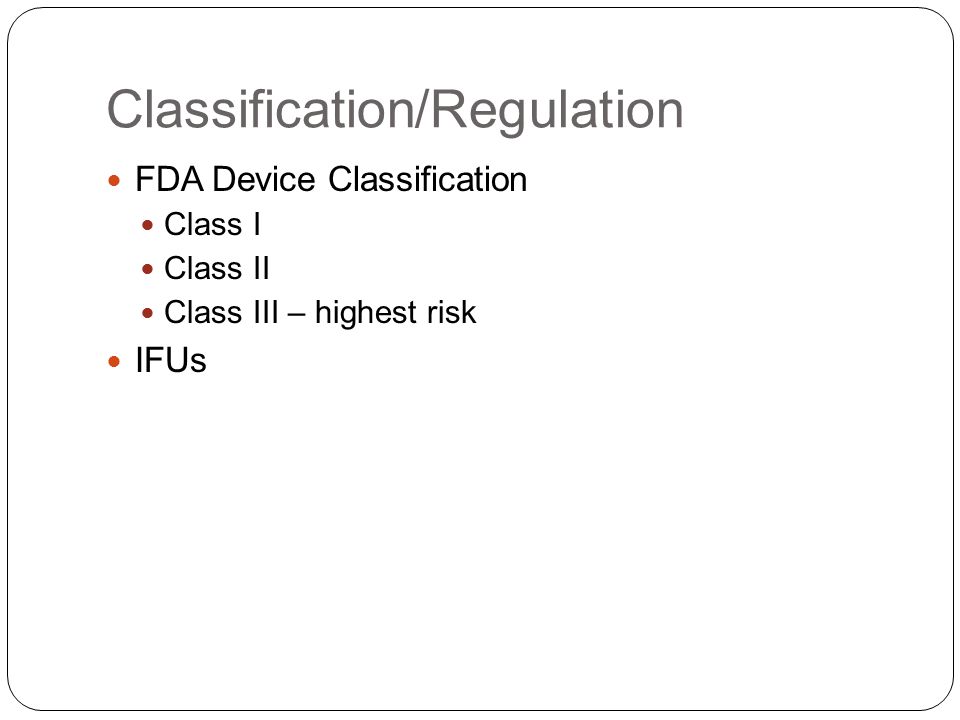 Classification/Regulation

- FDA Device Classification
  - Class I
  - Class II
  - Class III – highest risk
- IFUs